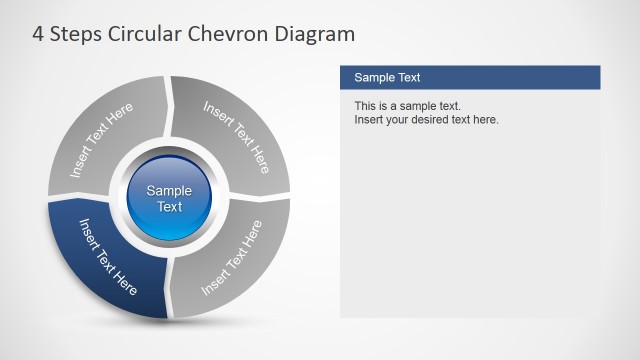 4 Steps Circular Chevron Diagram

Insert Text Here

Insert Text Here

Sample Text

Insert Text Here

Insert Text Here

Sample Text

This is a sample text.
Insert your desired text here.